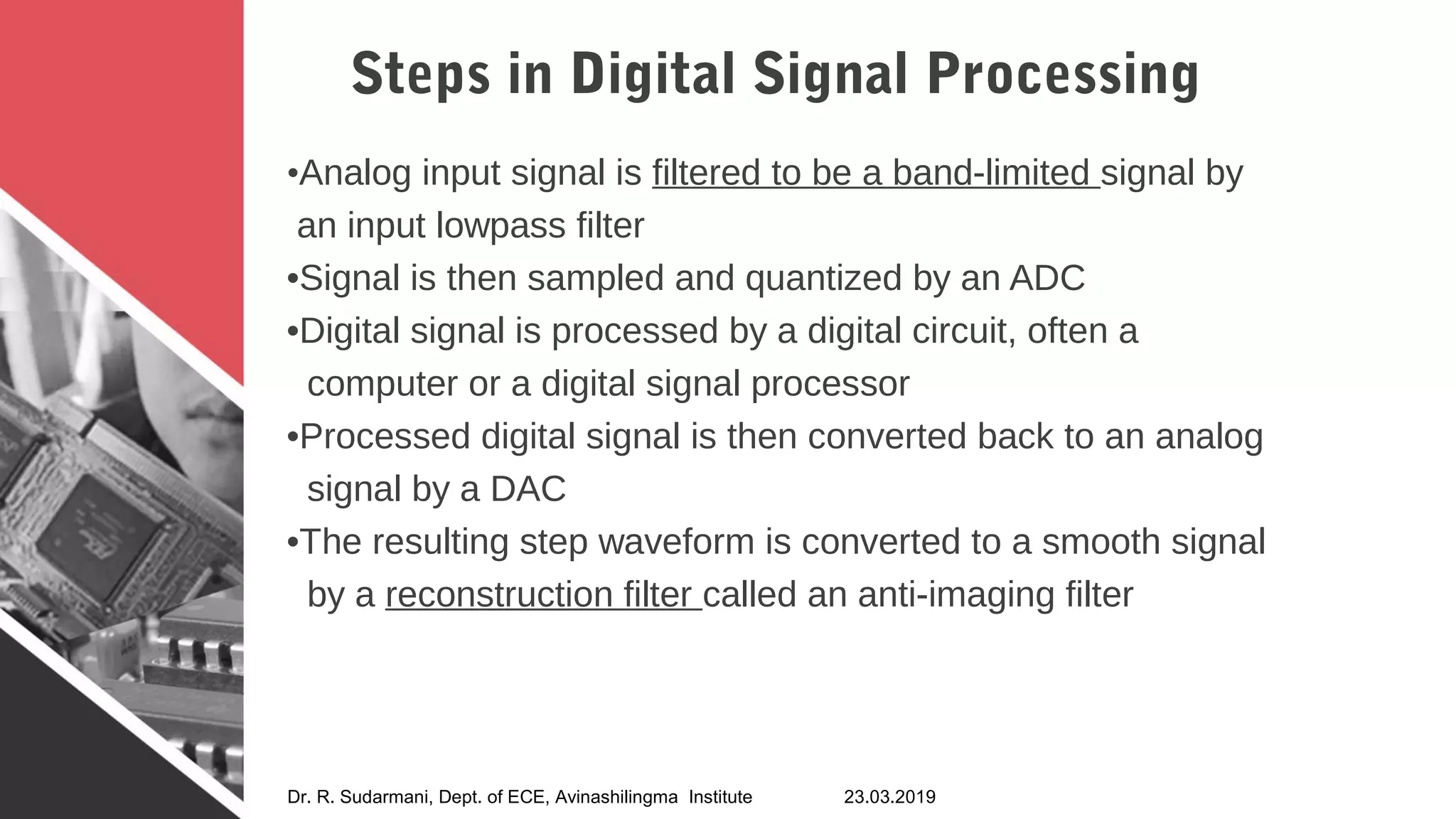 Steps in Digital Signal Processing

•Analog input signal is filtered to be a band-limited signal by an input lowpass filter

•Signal is then sampled and quantized by an ADC

•Digital signal is processed by a digital circuit, often a computer or a digital signal processor

•Processed digital signal is then converted back to an analog signal by a DAC

•The resulting step waveform is converted to a smooth signal by a reconstruction filter called an anti-imaging filter

Dr. R. Sudarmani, Dept. of ECE, Avinashilingma Institute 23.03.2019